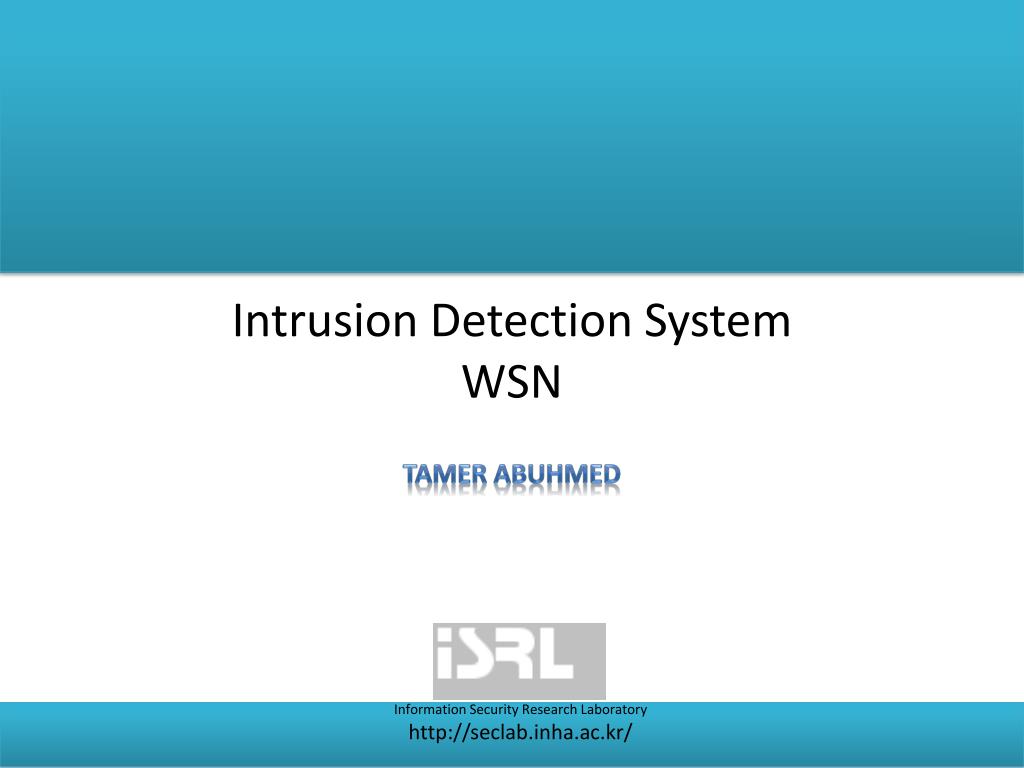 Intrusion Detection System
WSN

TAMER ABUHMED

iSRL

Information Security Research Laboratory
http://seclab.inha.ac.kr/